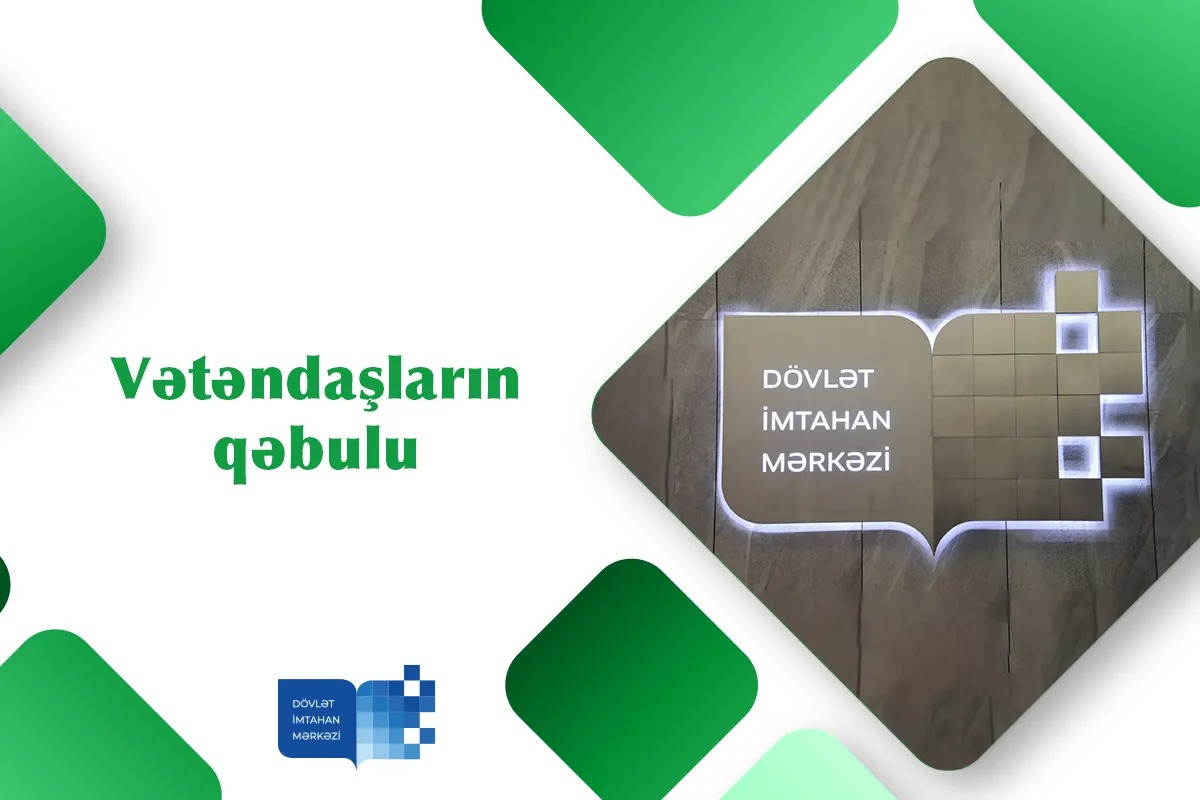 Vətəndaşların qəbulu

DÖVLƏT
İMTAHAN
MƏRKƏZİ

DÖVLƏT
İMTAHAN
MƏRKƏZİ